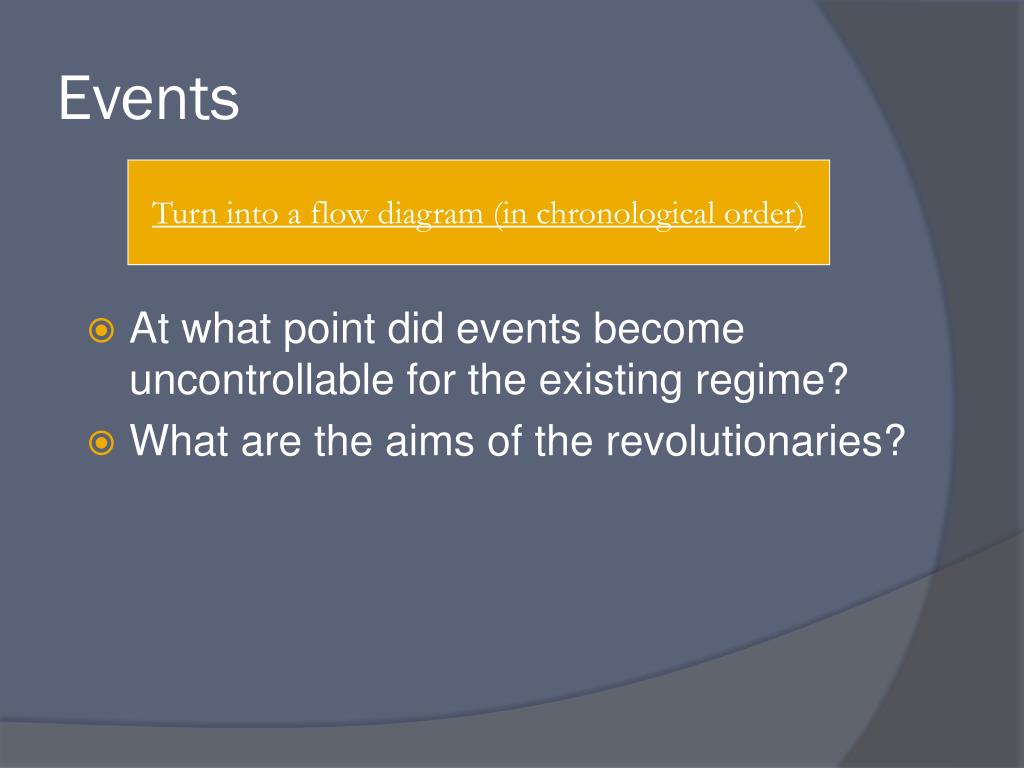 Events

Turn into a flow diagram (in chronological order)

At what point did events become uncontrollable for the existing regime?

What are the aims of the revolutionaries?